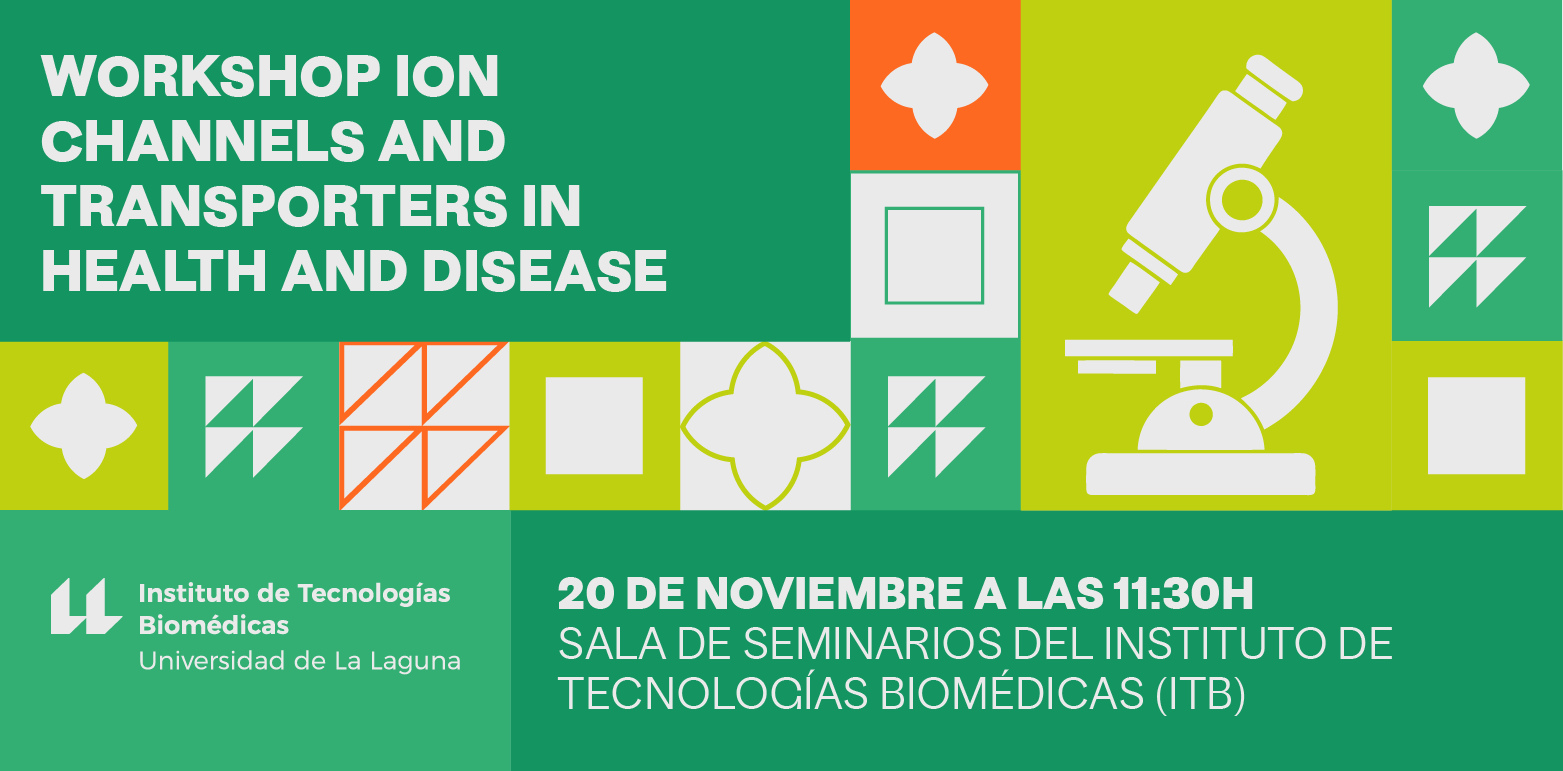 WORKSHOP ION CHANNELS AND TRANSPORTERS IN HEALTH AND DISEASE

Instituto de Tecnologías Biomédicas
Universidad de La Laguna

20 DE NOVIEMBRE A LAS 11:30H
SALA DE SEMINARIOS DEL INSTITUTO DE TECNOLOGÍAS BIOMÉDICAS (ITB)